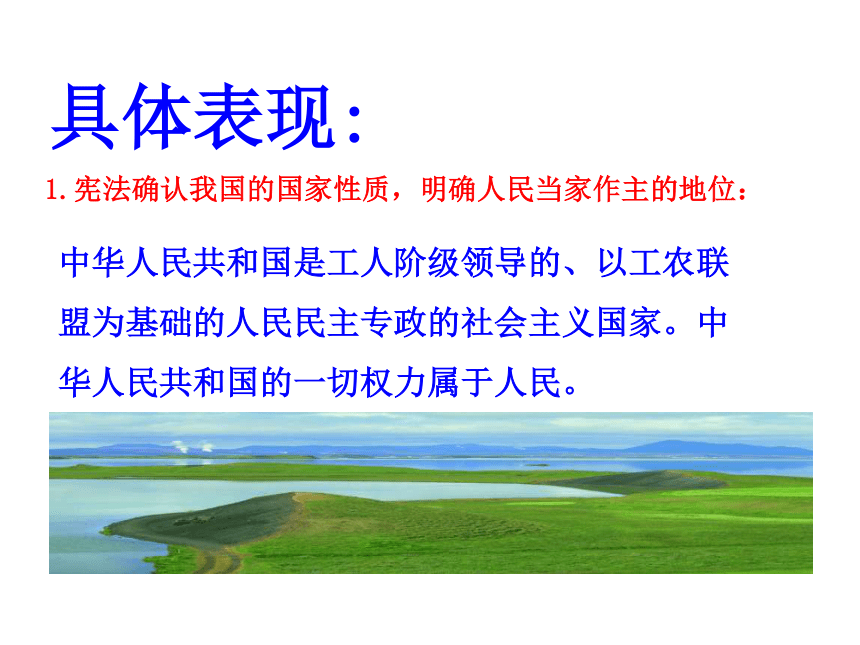 具体表现：

1.宪法确认我国的国家性质，明确人民当家作主的地位：

中华人民共和国是工人阶级领导的、以工农联盟为基础的人民民主专政的社会主义国家。中华人民共和国的一切权力属于人民。